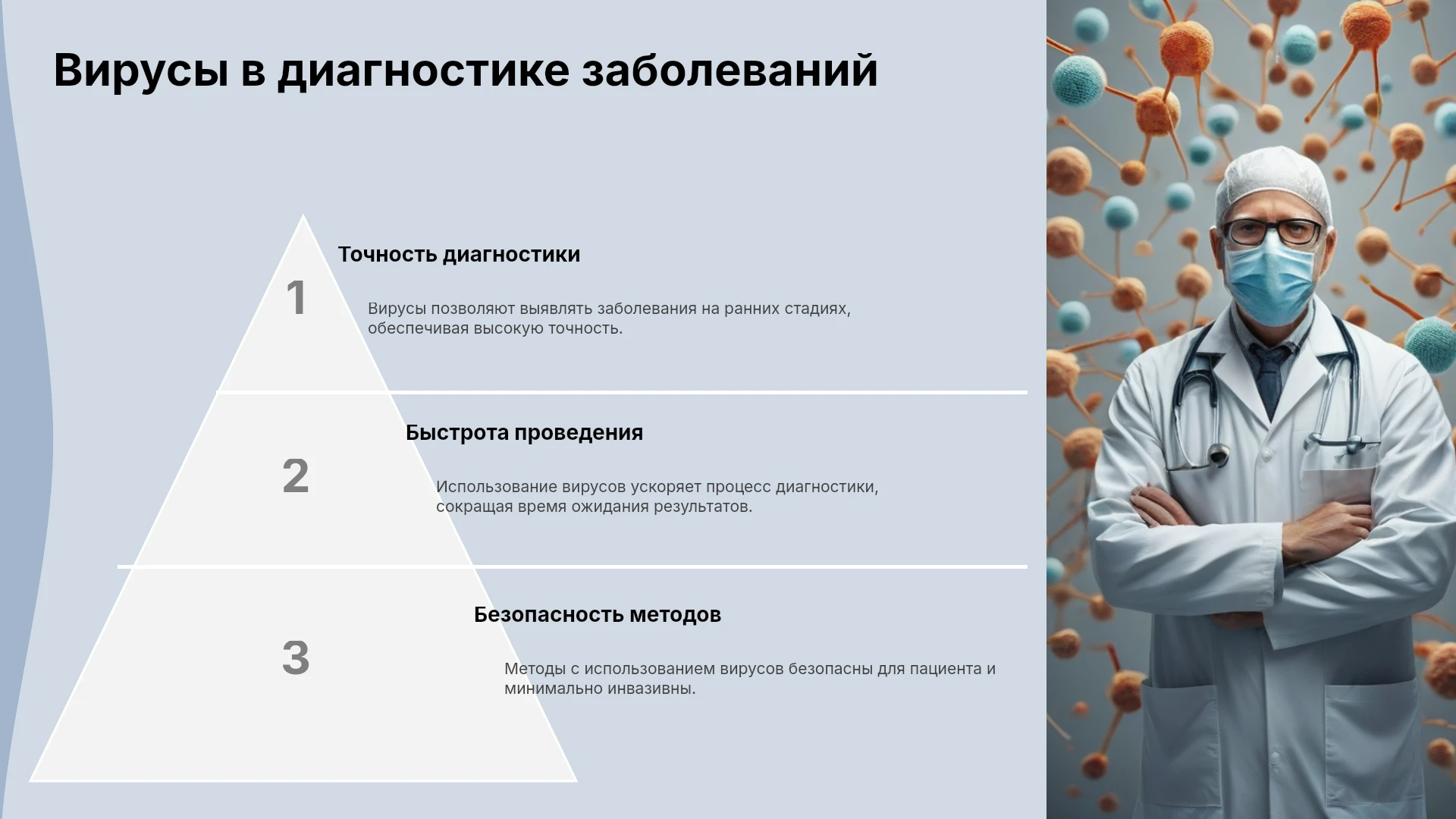 Вирусы в диагностике заболеваний

1

Точность диагностики

Вирусы позволяют выявлять заболевания на ранних стадиях, обеспечивая высокую точность.

2

Быстрота проведения

Использование вирусов ускоряет процесс диагностики, сокращая время ожидания результатов.

3

Безопасность методов

Методы с использованием вирусов безопасны для пациента и минимально инвазивны.